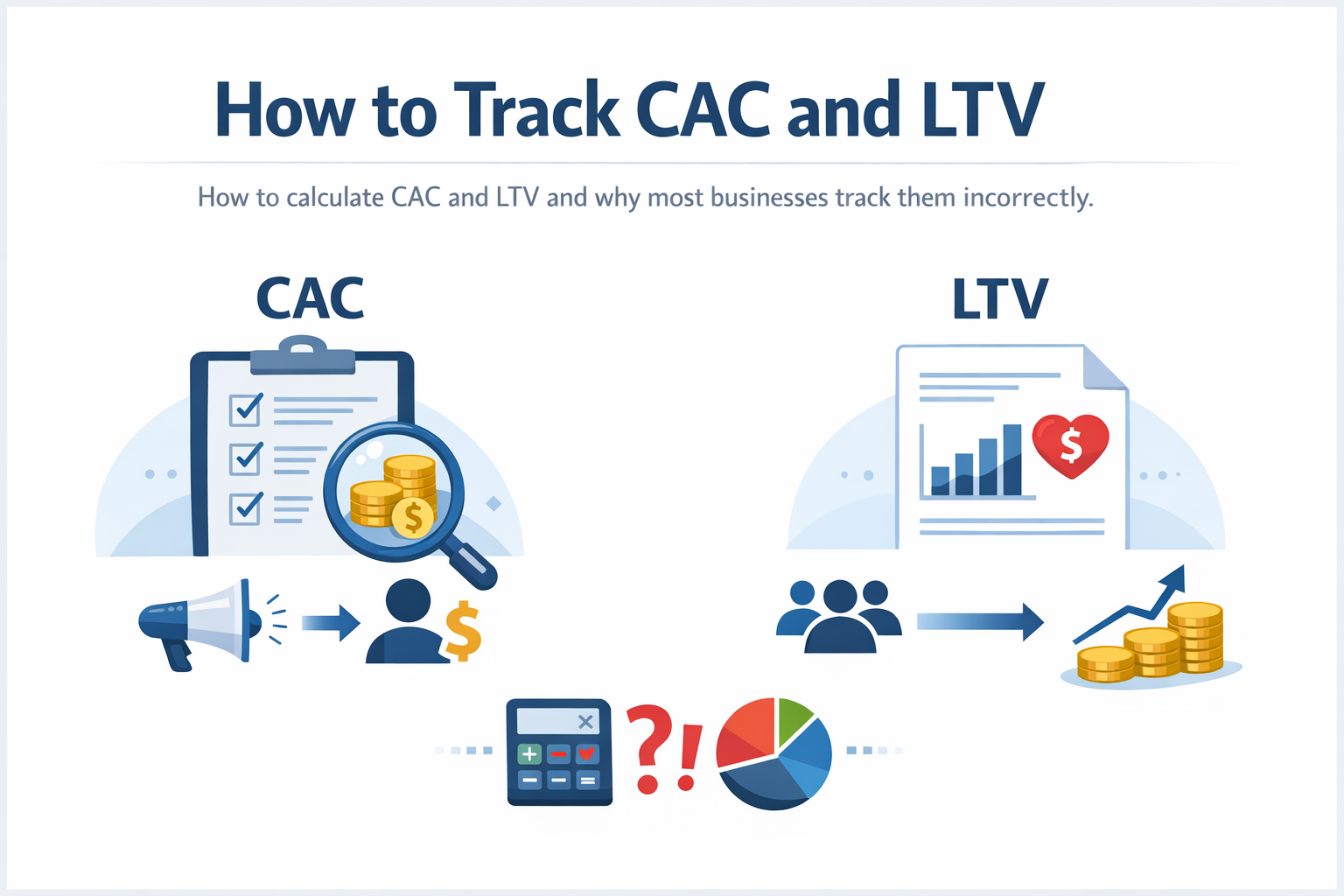 How to Track CAC and LTV

How to calculate CAC and LTV and why most businesses track them incorrectly.

CAC

LTV

$

$

$

?!